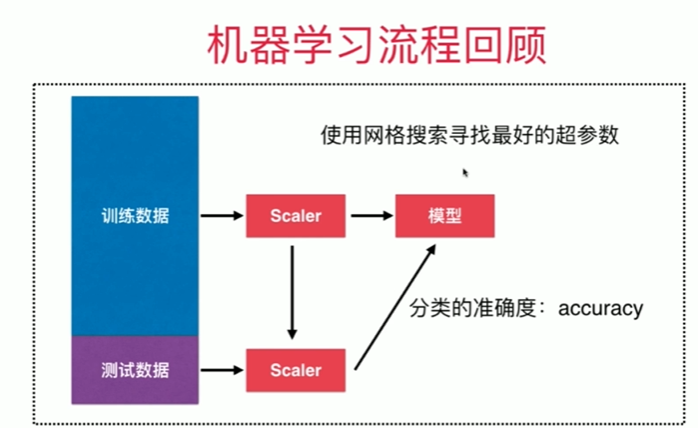 机器学习流程回顾

使用网格搜索寻找最好的超参数

训练数据

Scaler

模型

分类的准确度：accuracy

测试数据

Scaler